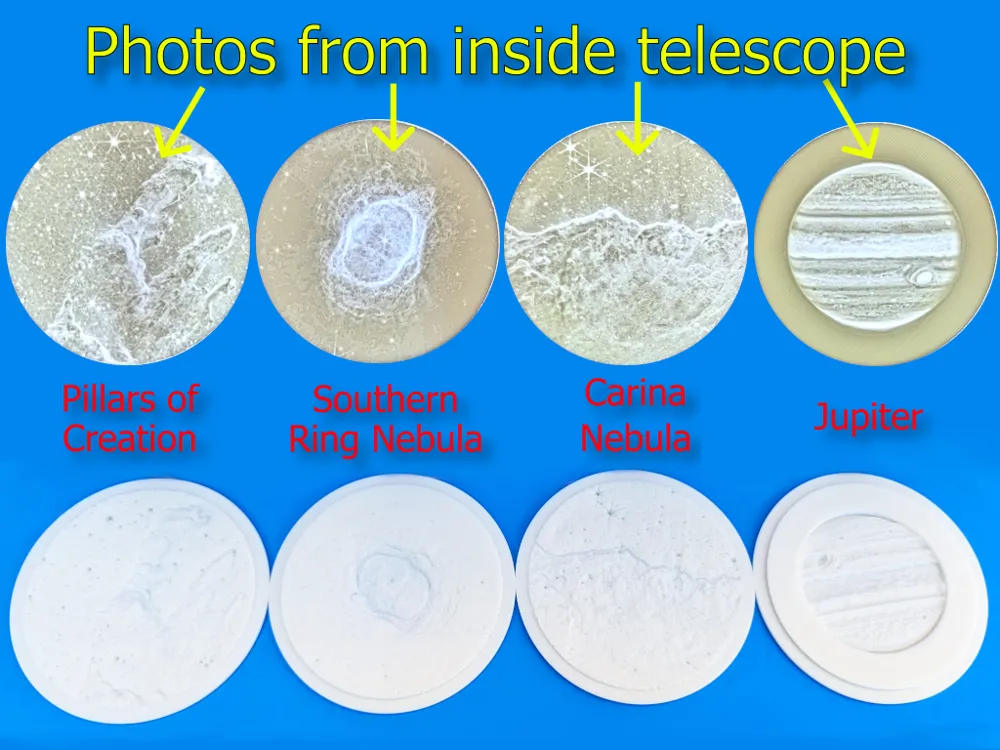 Photos from inside telescope

Pillars of Creation

Southern Ring Nebula

Carina Nebula

Jupiter